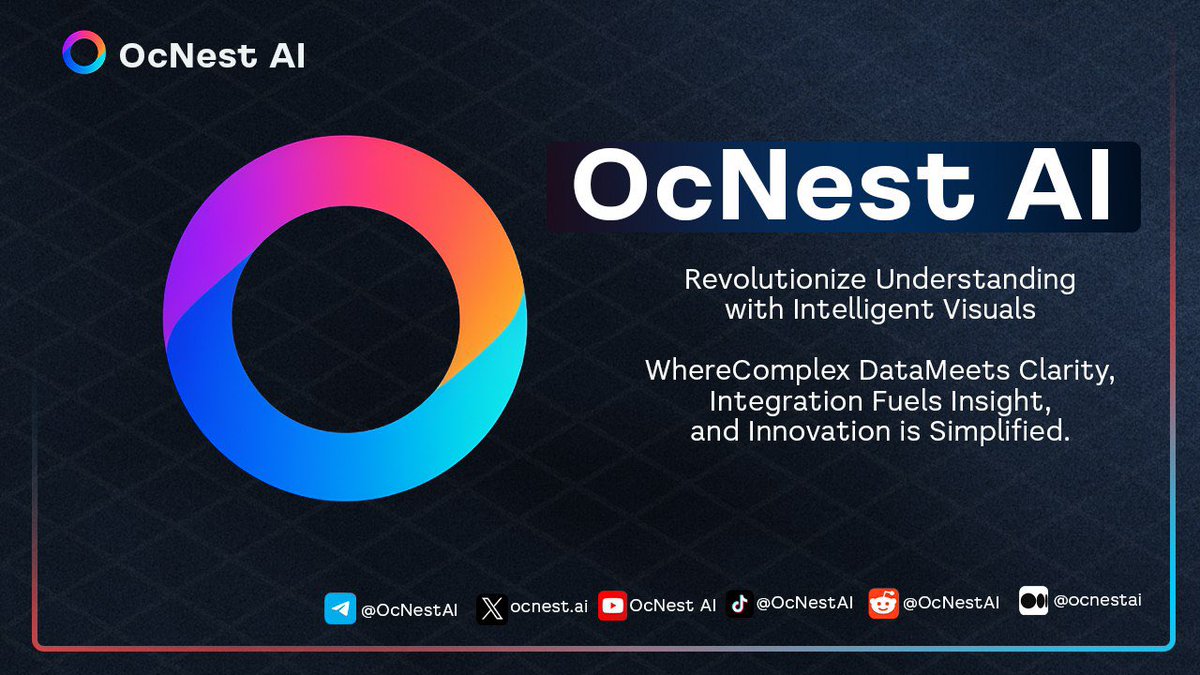 OcNest AI

OcNest AI

Revolutionize Understanding with Intelligent Visuals

WhereComplex DataMeets Clarity, Integration Fuels Insight, and Innovation is Simplified.

@OcNestAI ocnest.ai OcNest AI @OcNestAI @OcNestAI @ocnestai